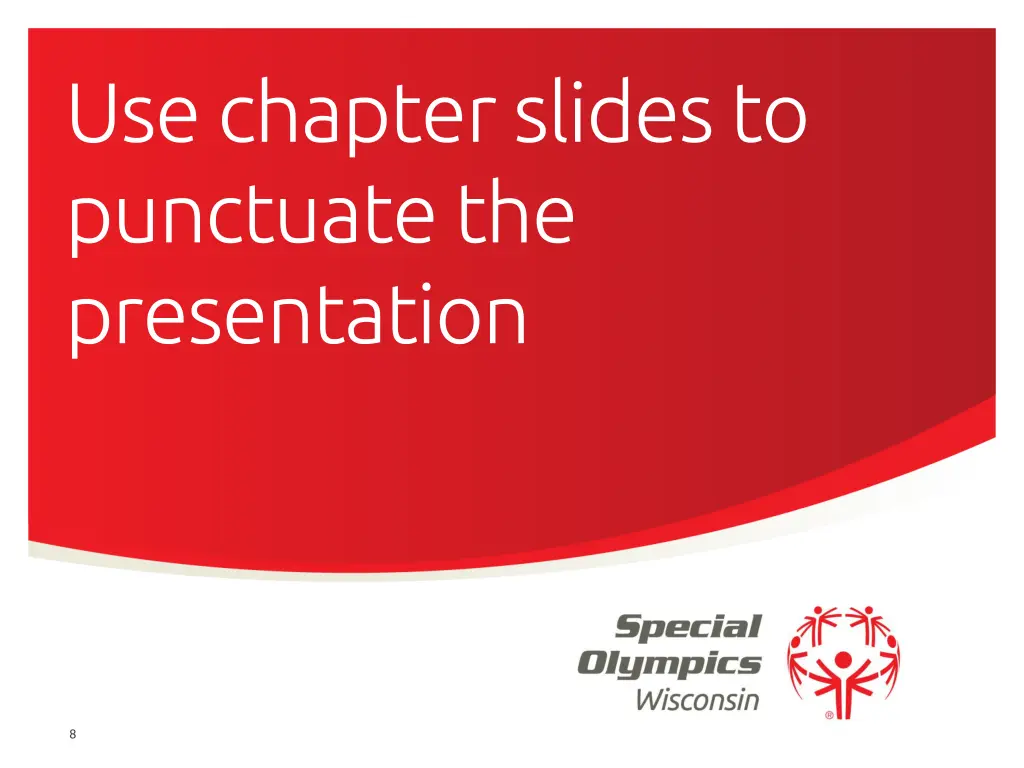 Use chapter slides to punctuate the presentation

Special Olympics Wisconsin

®

8